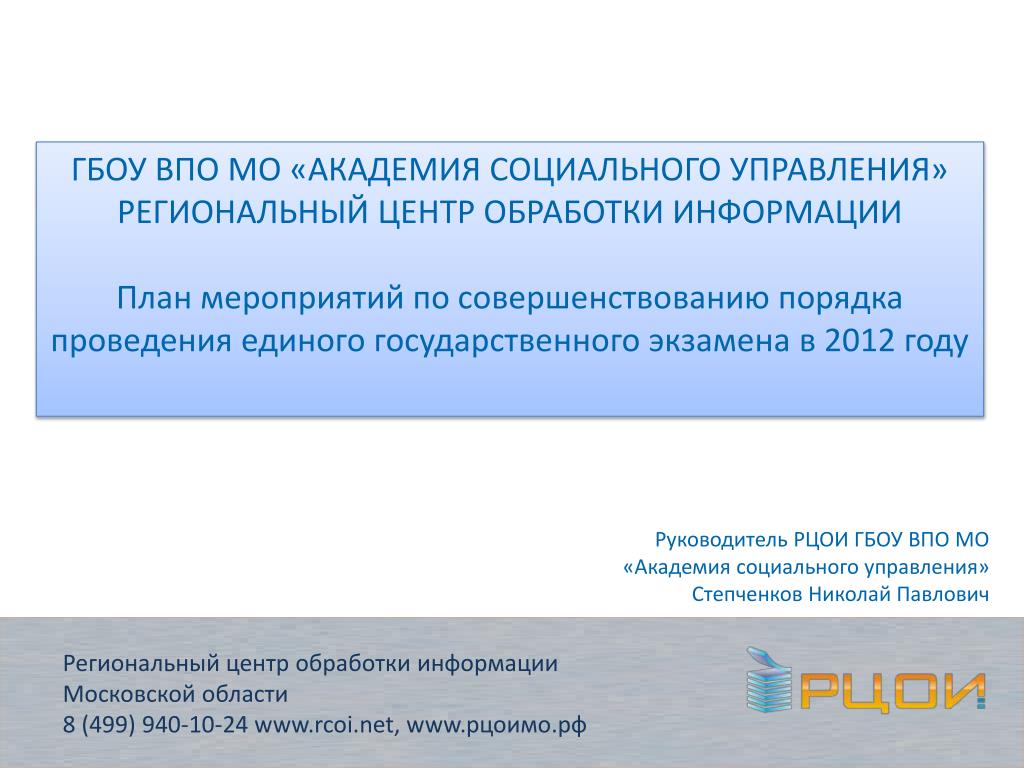 ГБОУ ВПО МО «АКАДЕМИЯ СОЦИАЛЬНОГО УПРАВЛЕНИЯ»
РЕГИОНАЛЬНЫЙ ЦЕНТР ОБРАБОТКИ ИНФОРМАЦИИ

План мероприятий по совершенствованию порядка проведения единого государственного экзамена в 2012 году

Руководитель РЦОИ ГБОУ ВПО МО
«Академия социального управления»
Степченков Николай Павлович

Региональный центр обработки информации
Московской области
8 (499) 940-10-24 www.rcoi.net, www.рцоимо.рф

РЦОИ